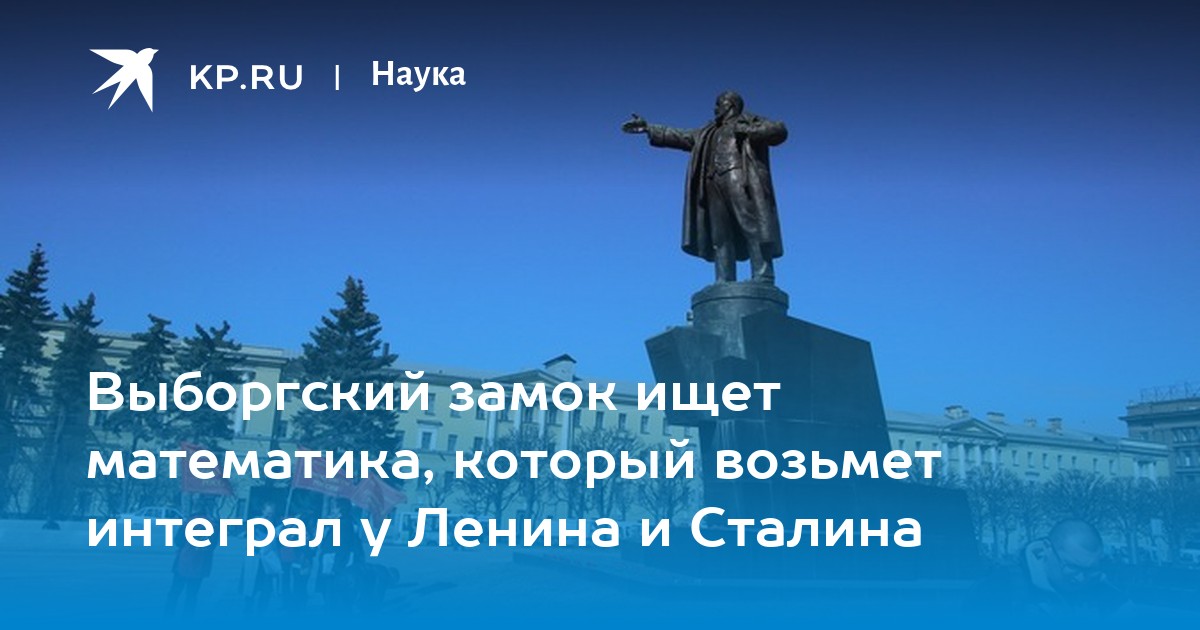 KP.RU | Наука

Выборгский замок ищет математика, который возьмет интеграл у Ленина и Сталина